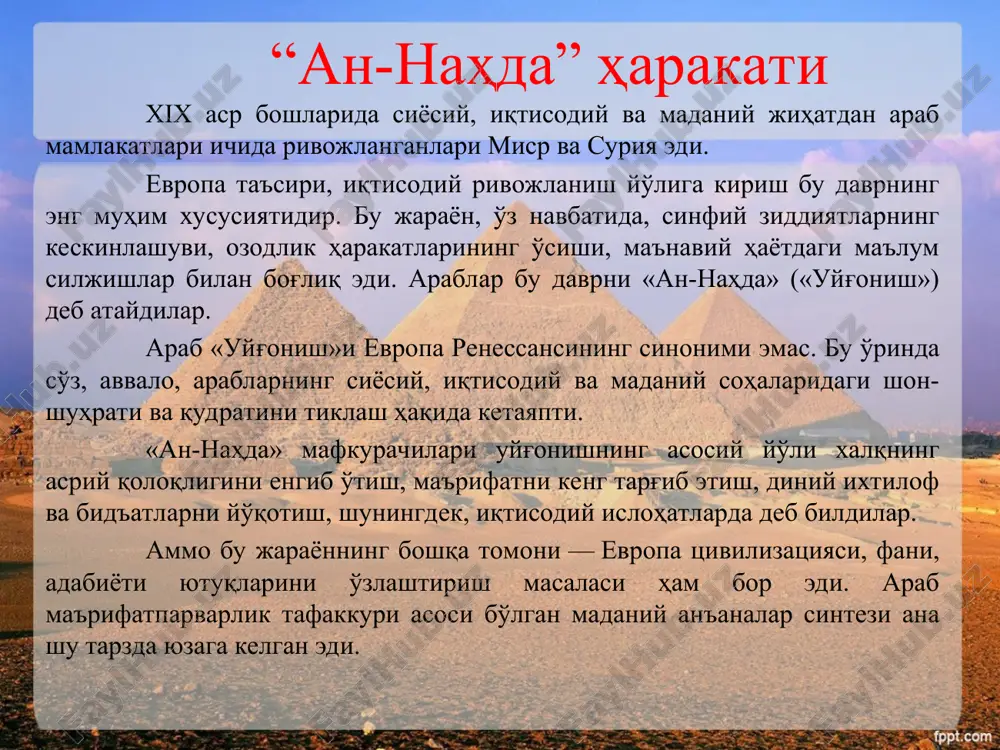 “Ан-Наҳда” ҳаракати

XIX аср бошларида сиёсий, иқтисодий ва маданий жиҳатдан араб мамлакатлари ичида ривожланганлари Миср ва Сурия эди.

Европа таъсири, иқтисодий ривожланиш йўлига кириш бу даврнинг энг муҳим хусусиятидир. Бу жараён, ўз навбатида, синфий зиддиятларнинг кескинлашуви, озодлик ҳаракатларининг ўсиши, маънавий ҳаётдаги маълум силжишлар билан боғлиқ эди. Араблар бу даврни «Ан-Наҳда» («Уйғониш») деб атайдилар.

Араб «Уйғониш»и Европа Ренессансининг синоними эмас. Бу ўринда сўз, аввало, арабларнинг сиёсий, иқтисодий ва маданий соҳаларидаги шон-шуҳрати ва қудратини тиклаш ҳақида кетаяпти.

«Ан-Наҳда» мафкурачилари уйғонишнинг асосий йўли халқнинг асрий қолоқлигини енгиб ўтиш, маърифатни кенг тарғиб этиш, диний ихтилоф ва бидъатларни йўқотиш, шунингдек, иқтисодий ислоҳатларда деб билдилар.

Аммо бу жараённинг бошқа томони — Европа цивилизацияси, фани, адабиёти ютуқларини ўзлаштириш масаласи ҳам бор эди. Араб маърифатпарварлик тафаккури асоси бўлган маданий анъаналар синтези ана шу тарзда юзага келган эди.

fppt.com